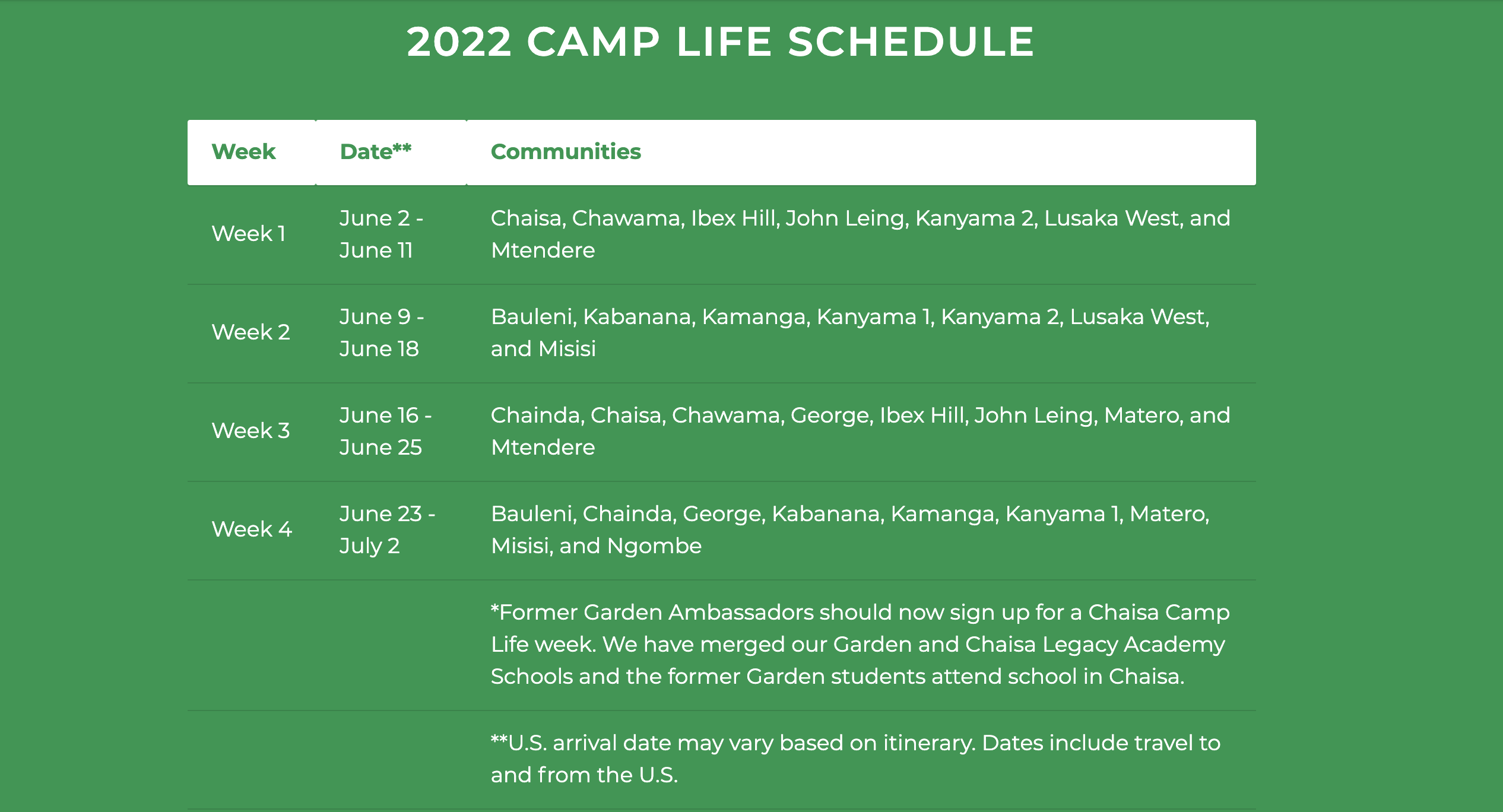 2022 CAMP LIFE SCHEDULE

| Week | Date** | Communities |
|---|---|---|
| Week 1 | June 2 - June 11 | Chaisa, Chawama, Ibex Hill, John Leing, Kanyama 2, Lusaka West, and Mtendere |
| Week 2 | June 9 - June 18 | Bauleni, Kabanana, Kamanga, Kanyama 1, Kanyama 2, Lusaka West, and Misisi |
| Week 3 | June 16 - June 25 | Chainda, Chaisa, Chawama, George, Ibex Hill, John Leing, Matero, and Mtendere |
| Week 4 | June 23 - July 2 | Bauleni, Chainda, George, Kabanana, Kamanga, Kanyama 1, Matero, Misisi, and Ngombe |
| | | *Former Garden Ambassadors should now sign up for a Chaisa Camp Life week. We have merged our Garden and Chaisa Legacy Academy Schools and the former Garden students attend school in Chaisa. |
| | | **U.S. arrival date may vary based on itinerary. Dates include travel to and from the U.S. |